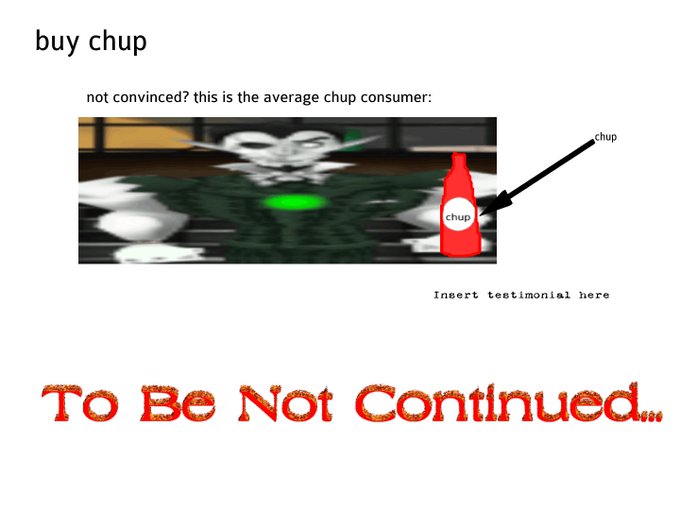 buy chup

not convinced? this is the average chup consumer:

chup

chup

Insert testimonial here

To Be Not Continued...